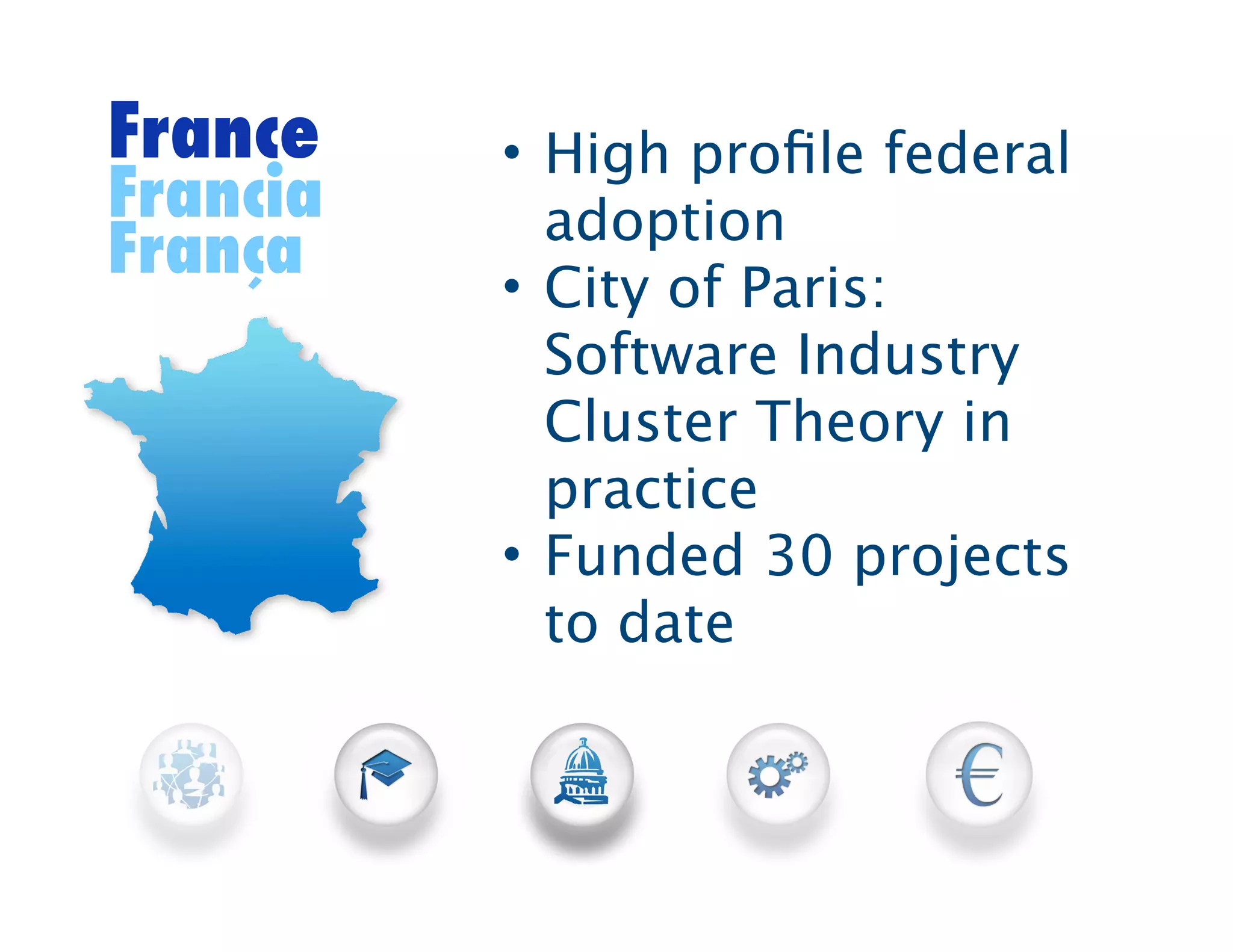 France
Francia
França

• High profile federal adoption
• City of Paris: Software Industry Cluster Theory in practice
• Funded 30 projects to date

€